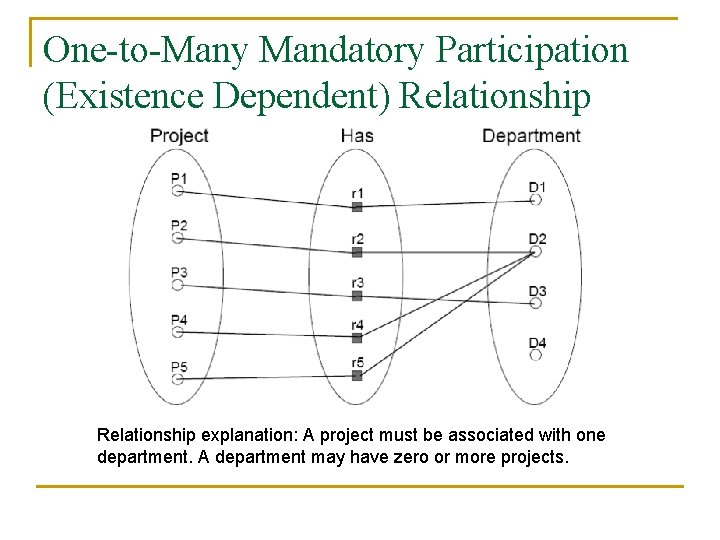 One-to-Many Mandatory Participation (Existence Dependent) Relationship

Project

Has

Department

P1

P2

P3

P4

P5

r1

r2

r3

r4

r5

D1

D2

D3

D4

Relationship explanation: A project must be associated with one department. A department may have zero or more projects.